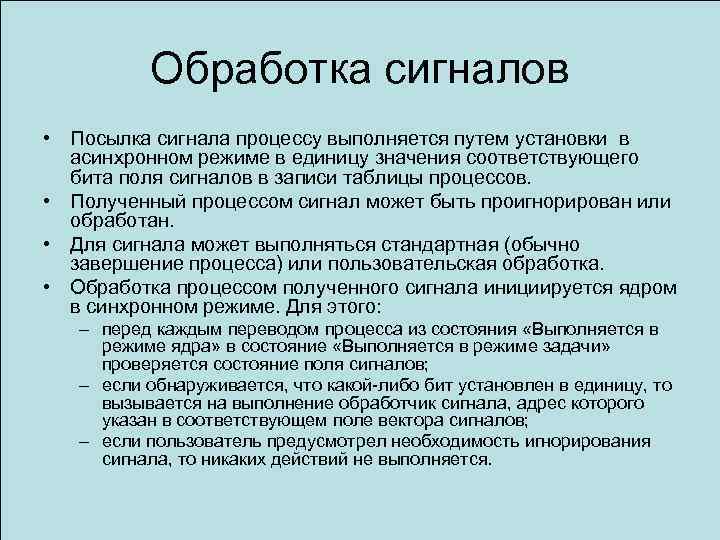 Обработка сигналов

• Посылка сигнала процессу выполняется путем установки в асинхронном режиме в единицу значения соответствующего бита поля сигналов в записи таблицы процессов.
• Полученный процессом сигнал может быть проигнорирован или обработан.
• Для сигнала может выполняться стандартная (обычно завершение процесса) или пользовательская обработка.
• Обработка процессом полученного сигнала инициируется ядром в синхронном режиме. Для этого:
– перед каждым переводом процесса из состояния «Выполняется в режиме ядра» в состояние «Выполняется в режиме задачи» проверяется состояние поля сигналов;
– если обнаруживается, что какой-либо бит установлен в единицу, то вызывается на выполнение обработчик сигнала, адрес которого указан в соответствующем поле вектора сигналов;
– если пользователь предусмотрел необходимость игнорирования сигнала, то никаких действий не выполняется.